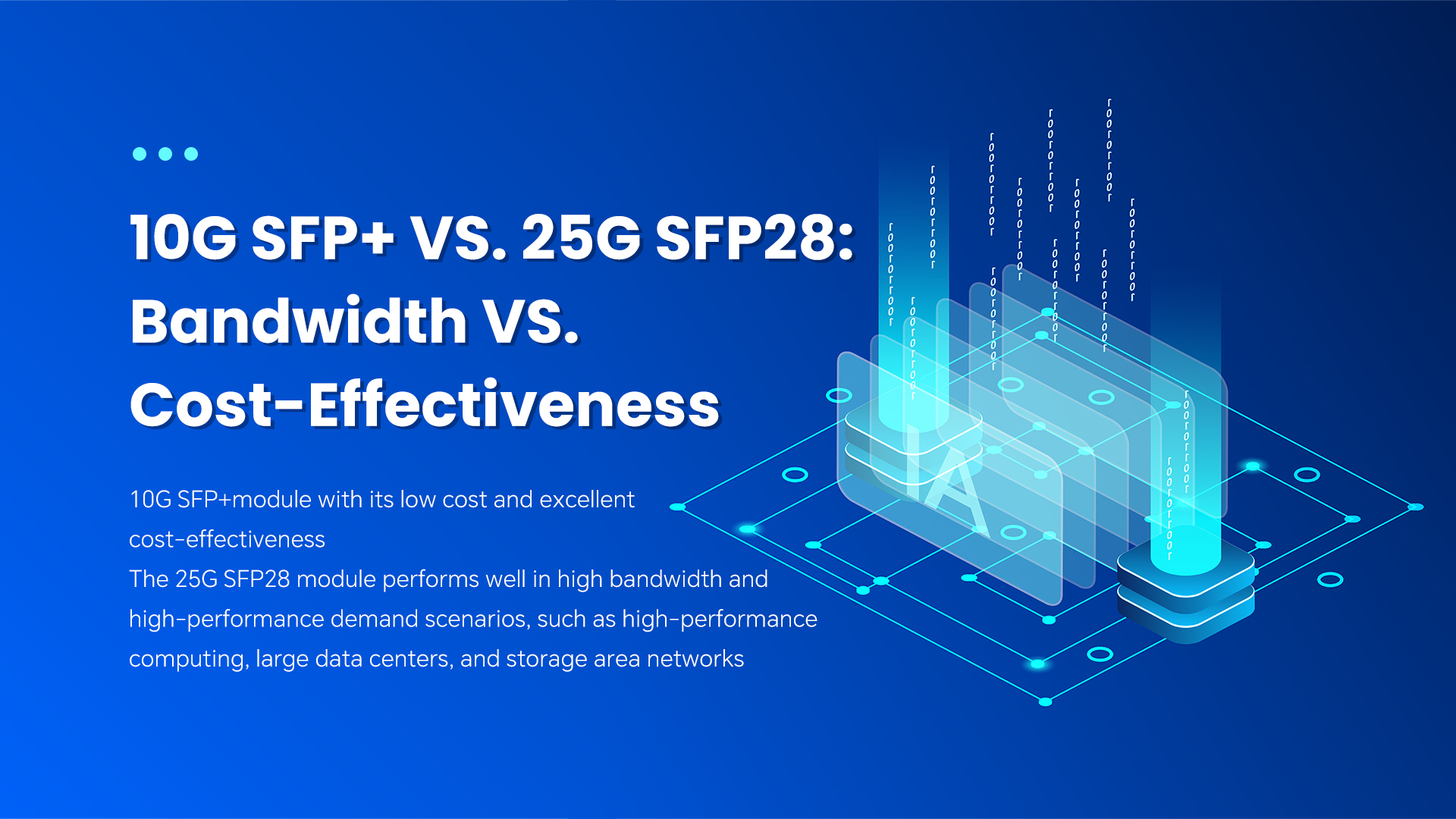 10G SFP+ VS. 25G SFP28: Bandwidth VS. Cost-Effectiveness

10G SFP+module with its low cost and excellent cost-effectiveness
The 25G SFP28 module performs well in high bandwidth and high-performance demand scenarios, such as high-performance computing, large data centers, and storage area networks